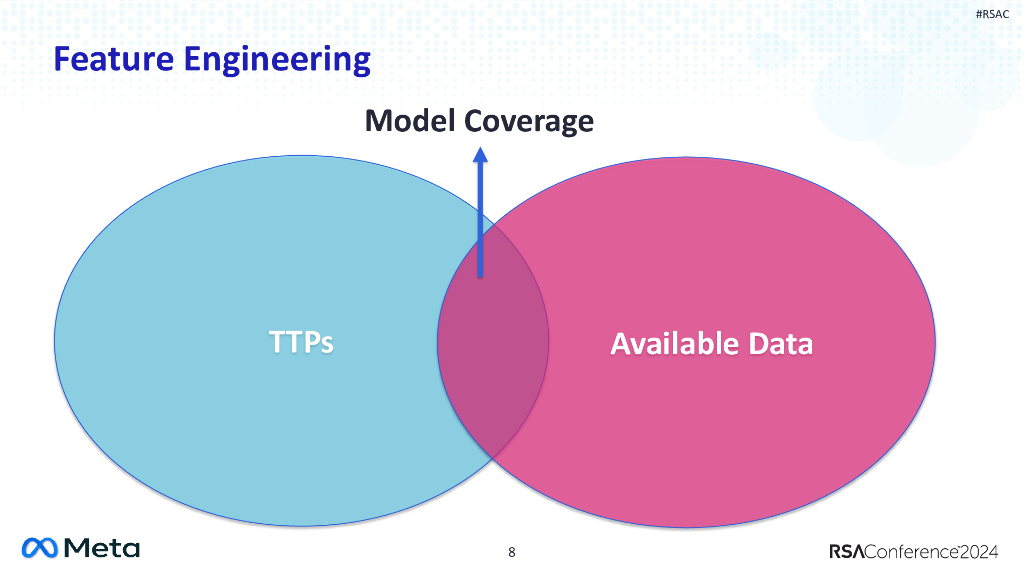 #RSAC

Feature Engineering

Model Coverage

TTPs

Available Data

Meta

8

RSAConference2024